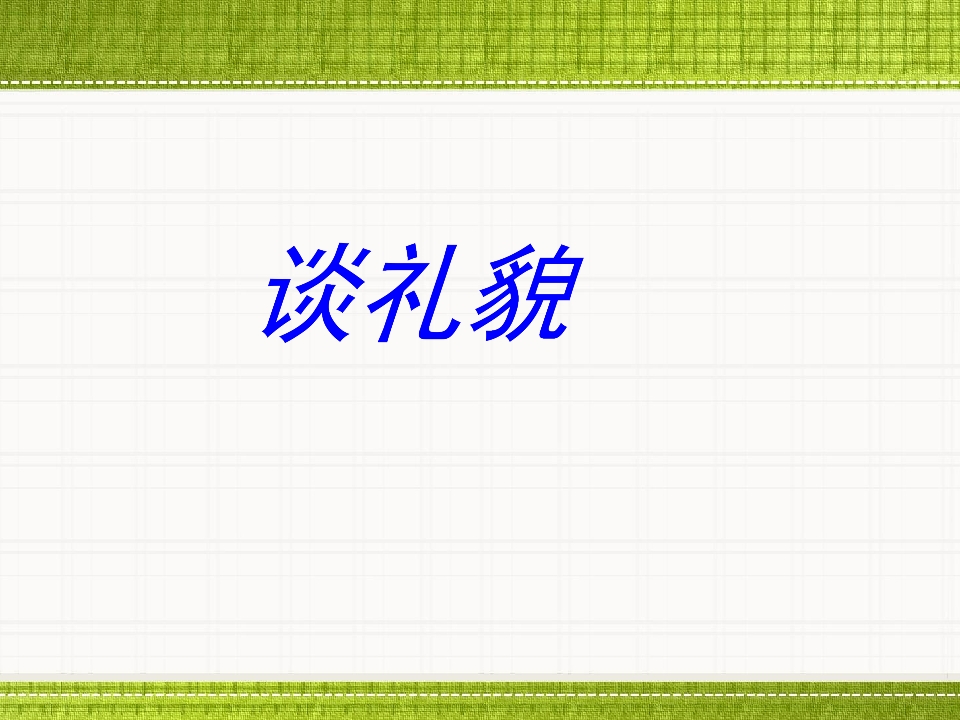 谈礼貌